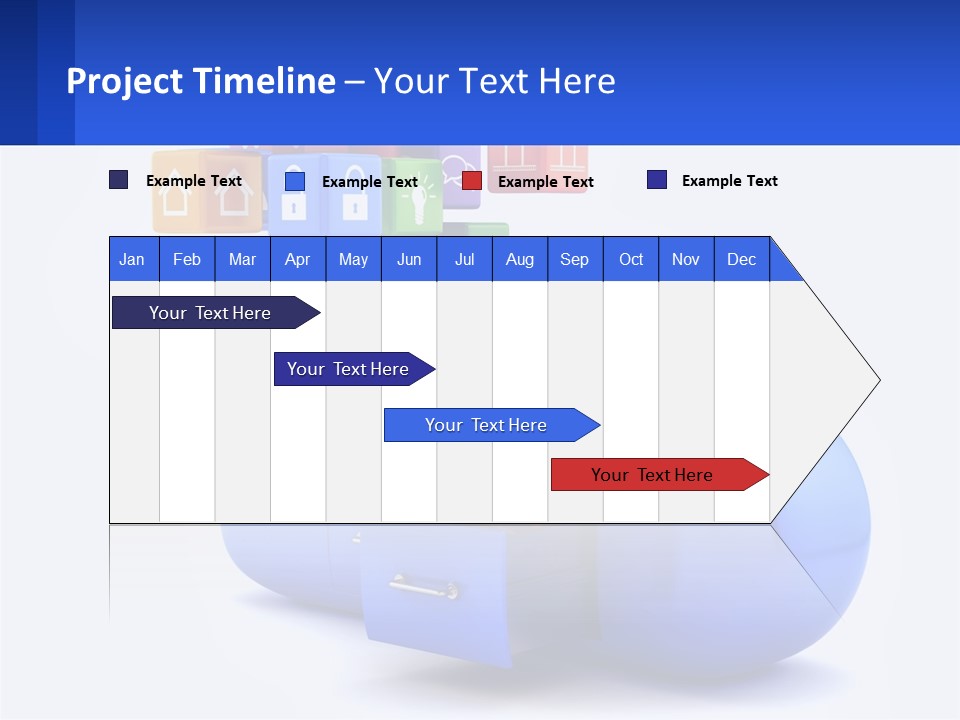 Project Timeline – Your Text Here

Example Text
Example Text
Example Text
Example Text

| Jan | Feb | Mar | Apr | May | Jun | Jul | Aug | Sep | Oct | Nov | Dec |
|---|---|---|---|---|---|---|---|---|---|---|---|

Your Text Here

Your Text Here

Your Text Here

Your Text Here